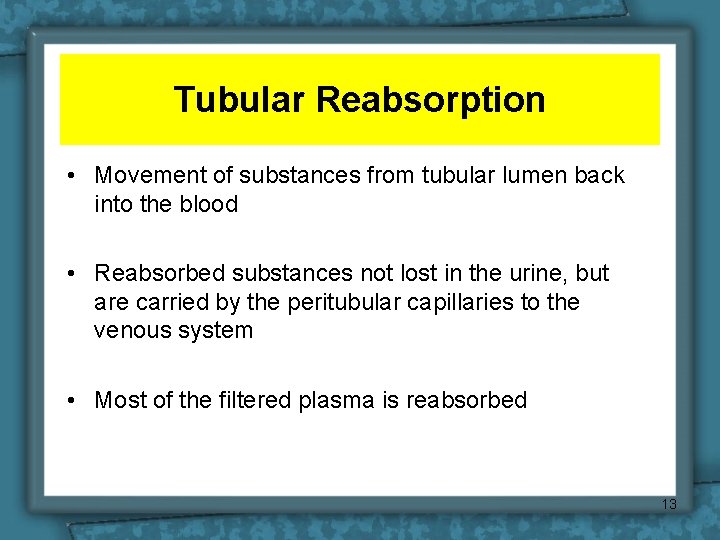 Tubular Reabsorption

• Movement of substances from tubular lumen back into the blood

• Reabsorbed substances not lost in the urine, but are carried by the peritubular capillaries to the venous system

• Most of the filtered plasma is reabsorbed

13